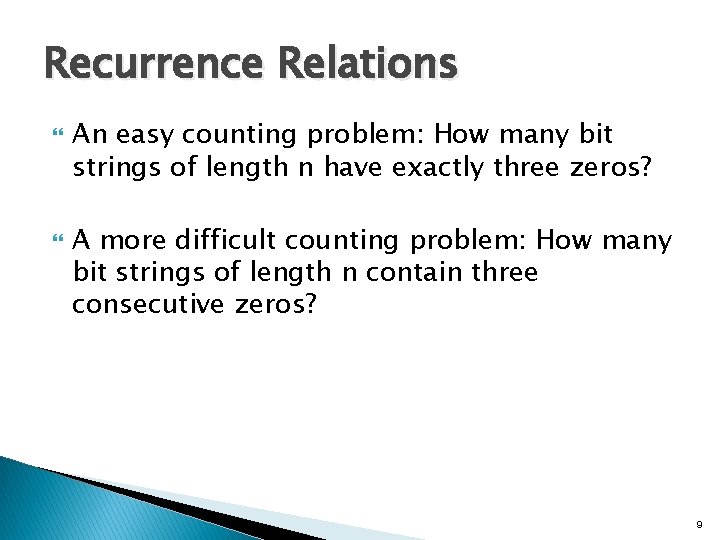 Recurrence Relations

An easy counting problem: How many bit strings of length n have exactly three zeros?

A more difficult counting problem: How many bit strings of length n contain three consecutive zeros?

9